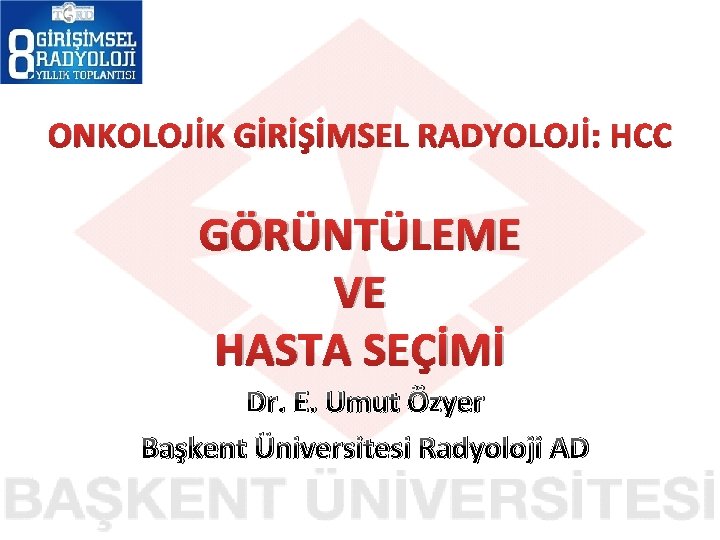 TGRD
8 GİRİŞİMSEL RADYOLOJİ YILLIK TOPLANTISI

ONKOLOJİK GİRİŞİMSEL RADYOLOJİ: HCC

GÖRÜNTÜLEME
VE
HASTA SEÇİMİ

Dr. E. Umut Özyer
Başkent Üniversitesi Radyoloji AD

BAŞKENT ÜNİVERSİTESİ